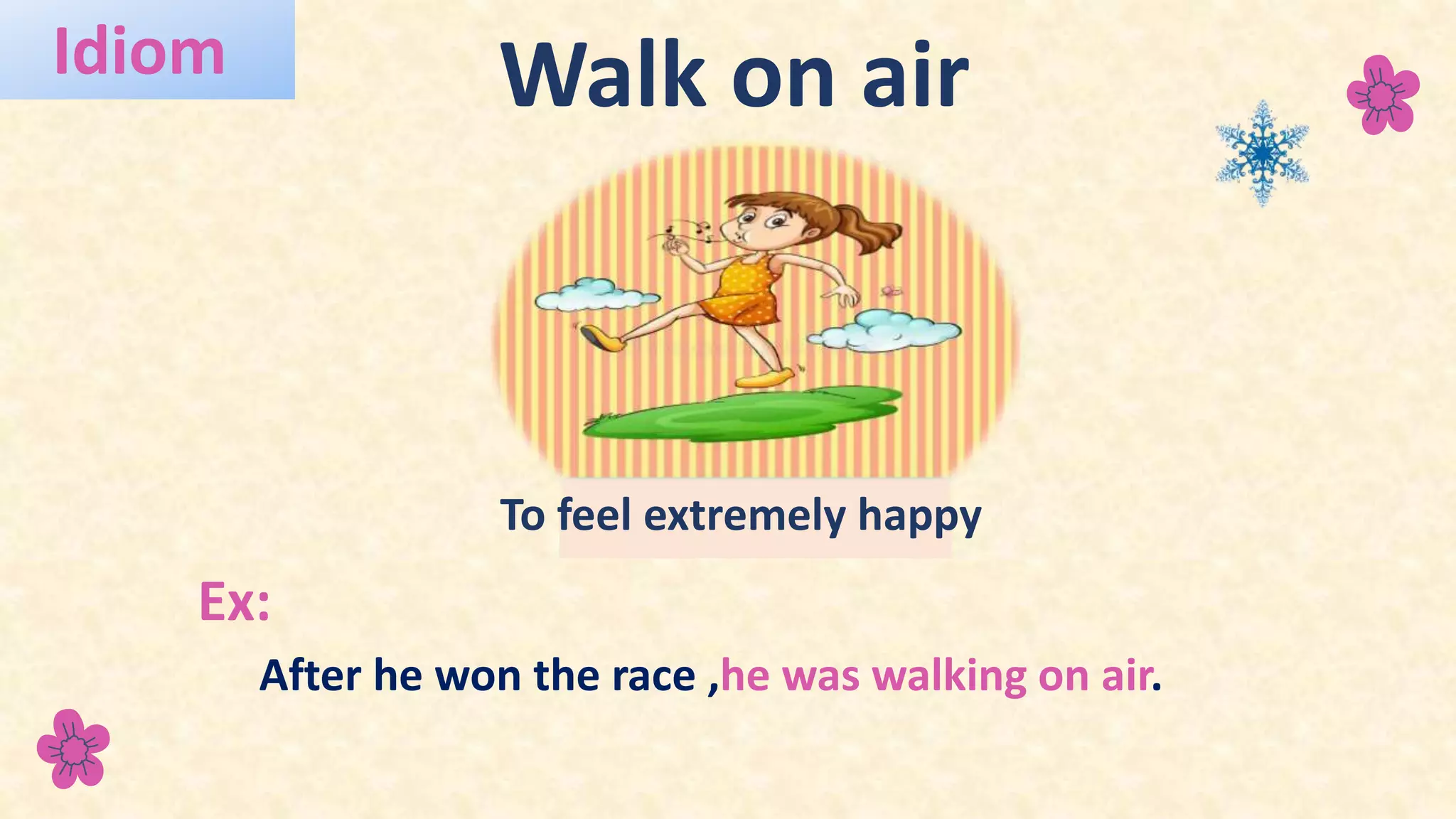 Idiom

Walk on air

To feel extremely happy

Ex:

After he won the race ,he was walking on air.